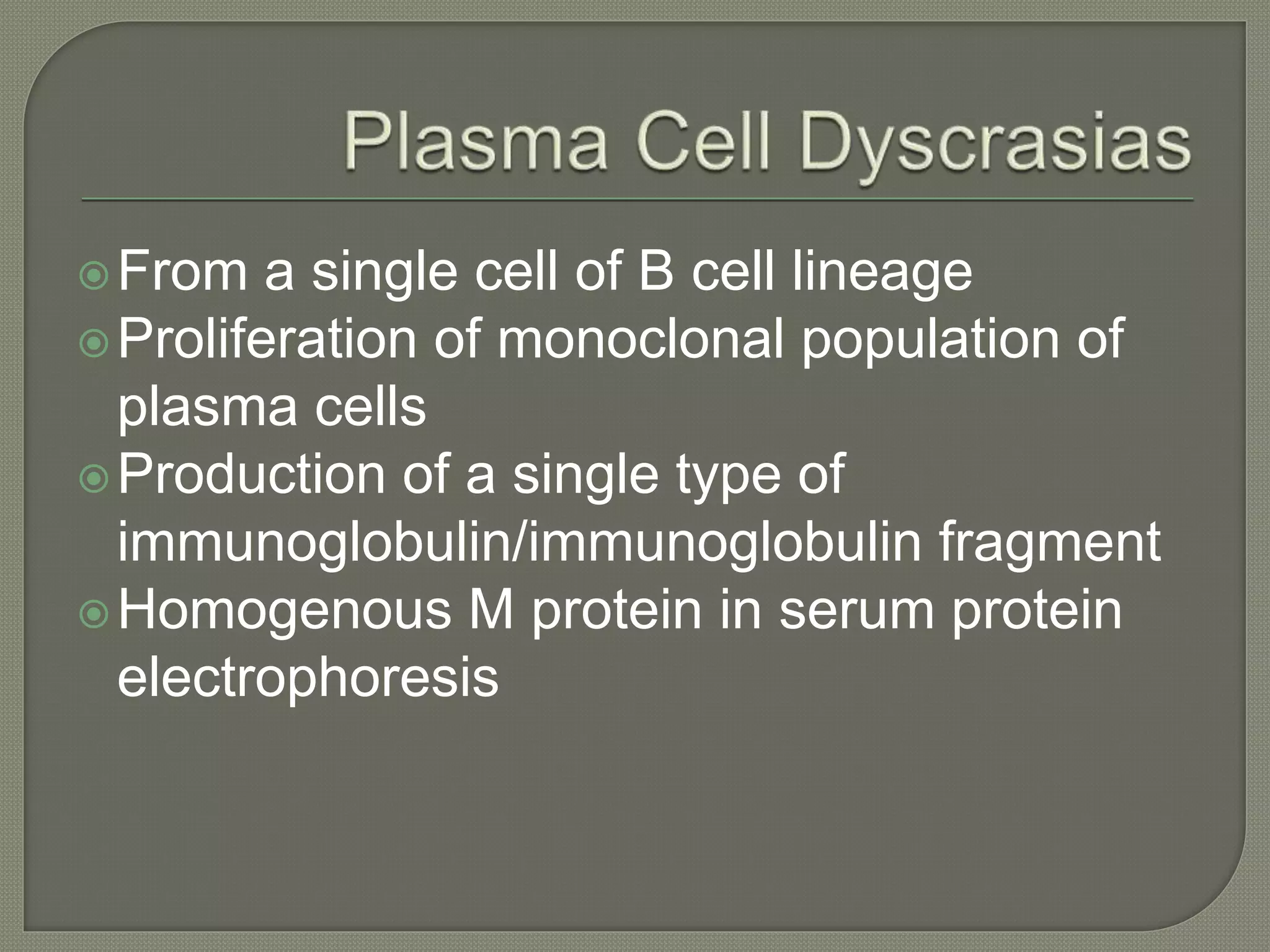 Plasma Cell Dyscrasias

From a single cell of B cell lineage
Proliferation of monoclonal population of plasma cells
Production of a single type of immunoglobulin/immunoglobulin fragment
Homogenous M protein in serum protein electrophoresis